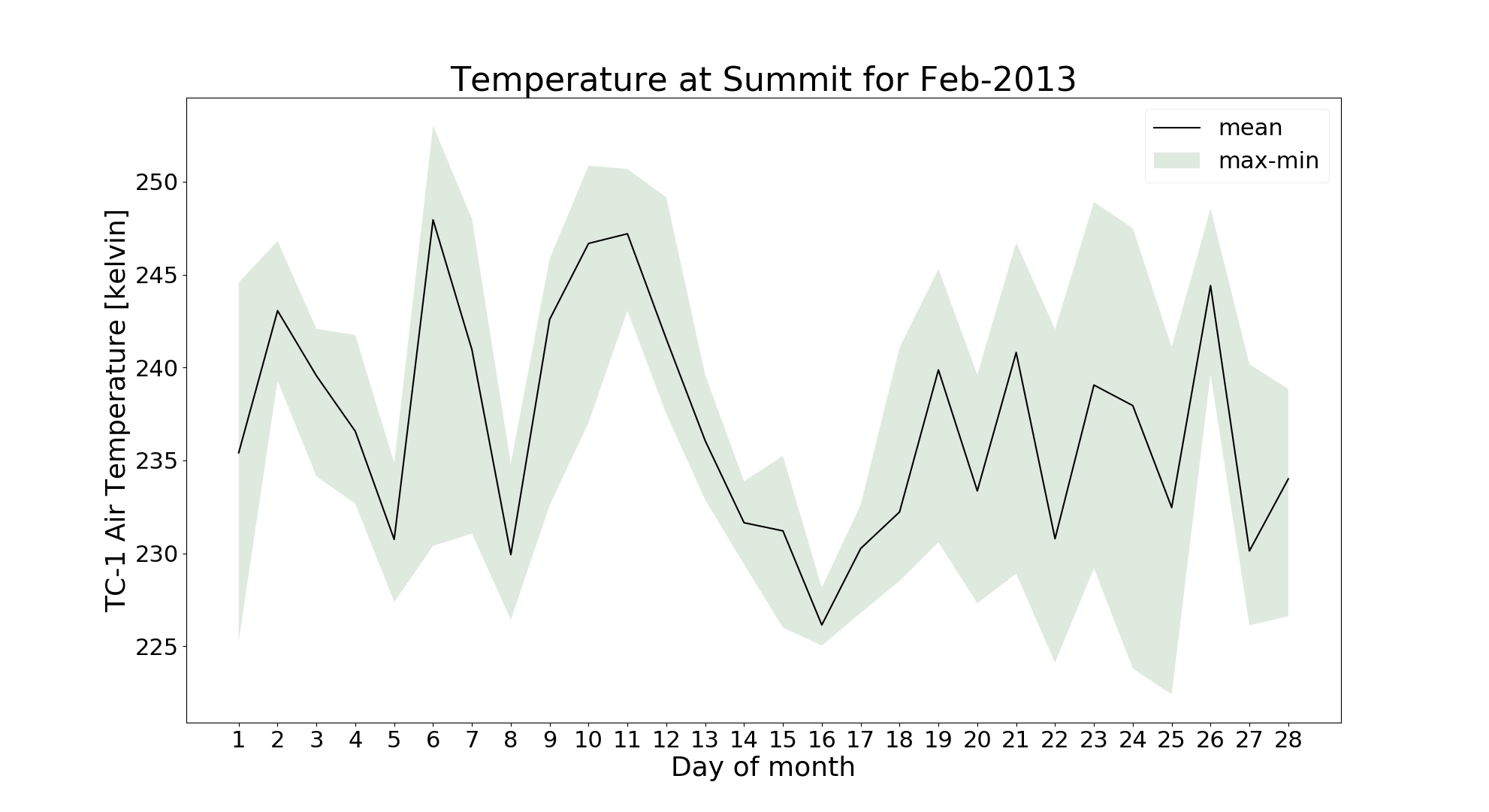 Temperature at Summit for Feb-2013

mean
max-min

TC-1 Air Temperature [kelvin]

250
245
240
235
230
225

1 2 3 4 5 6 7 8 9 10 11 12 13 14 15 16 17 18 19 20 21 22 23 24 25 26 27 28

Day of month